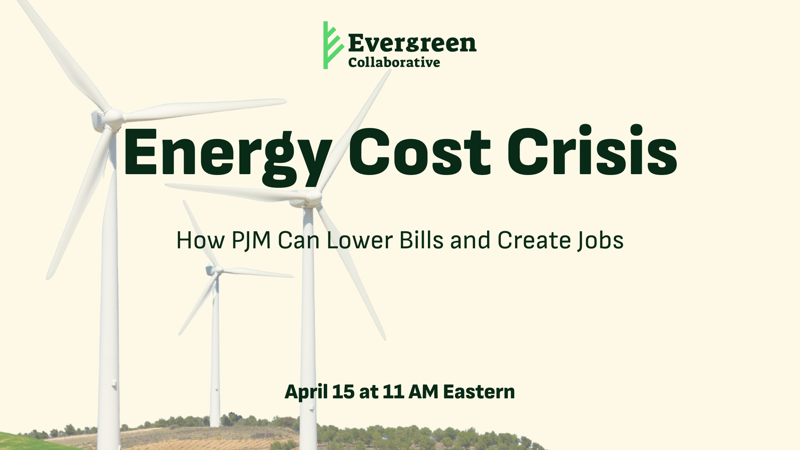 Evergreen
Collaborative

Energy Cost Crisis

How PJM Can Lower Bills and Create Jobs

April 15 at 11 AM Eastern